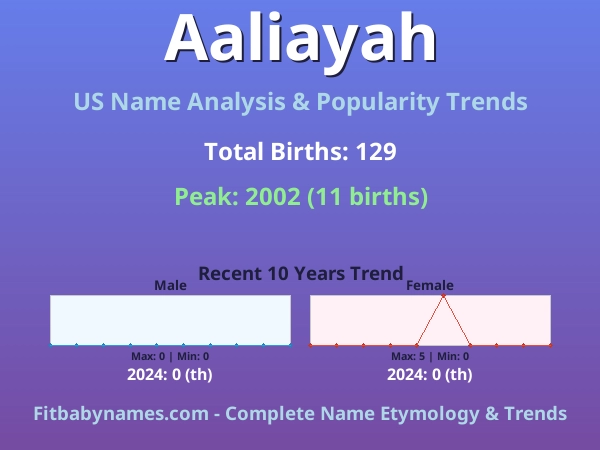 Aaliayah

US Name Analysis & Popularity Trends

Total Births: 129

Peak: 2002 (11 births)

Recent 10 Years Trend

Male

Max: 0 | Min: 0

2024: 0 (th)

Female

Max: 5 | Min: 0

2024: 0 (th)

Fitbabynames.com - Complete Name Etymology & Trends